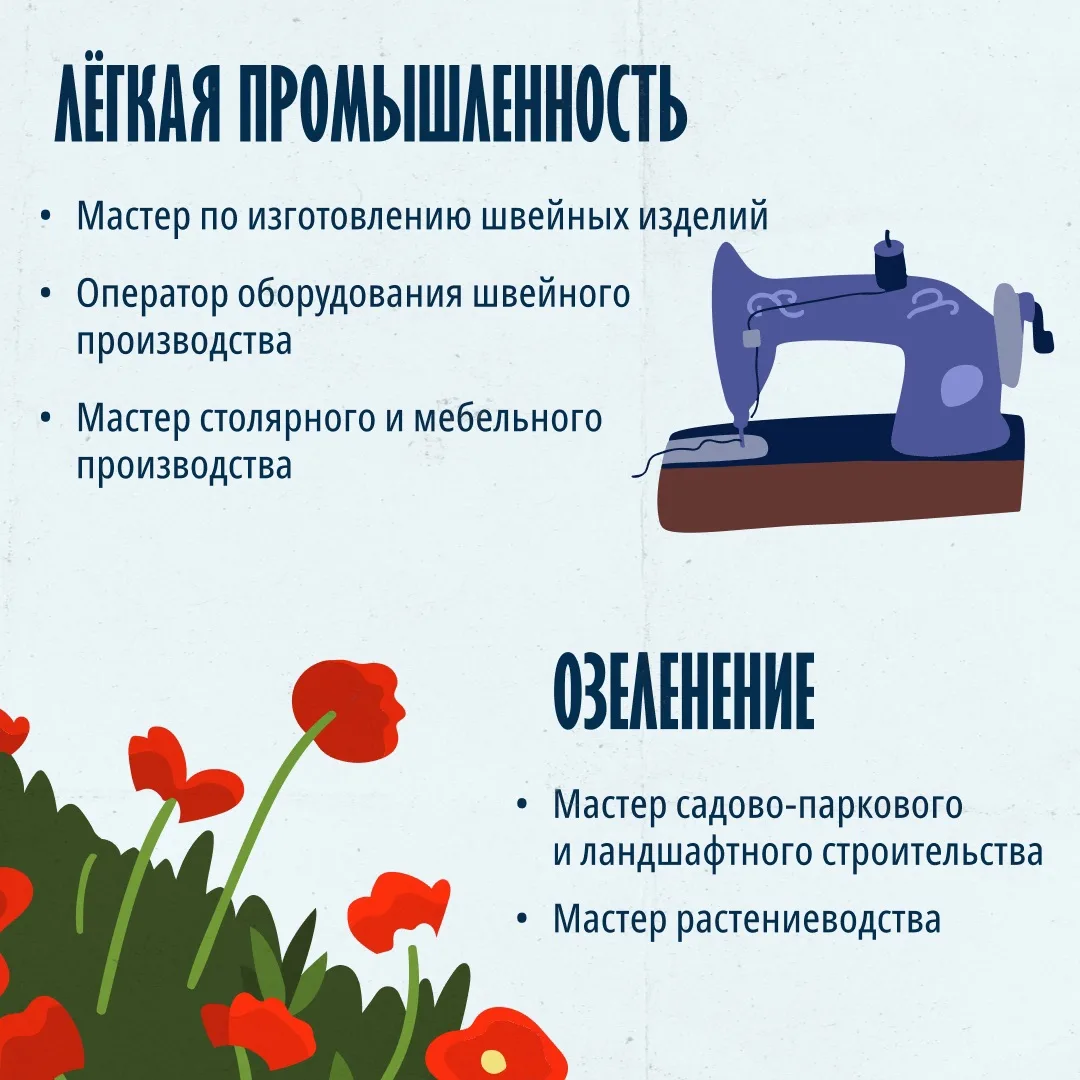 ЛЁГКАЯ ПРОМЫШЛЕННОСТЬ

• Мастер по изготовлению швейных изделий

• Оператор оборудования швейного производства

• Мастер столярного и мебельного производства

ОЗЕЛЕНЕНИЕ

• Мастер садово-паркового и ландшафтного строительства

• Мастер растениеводства